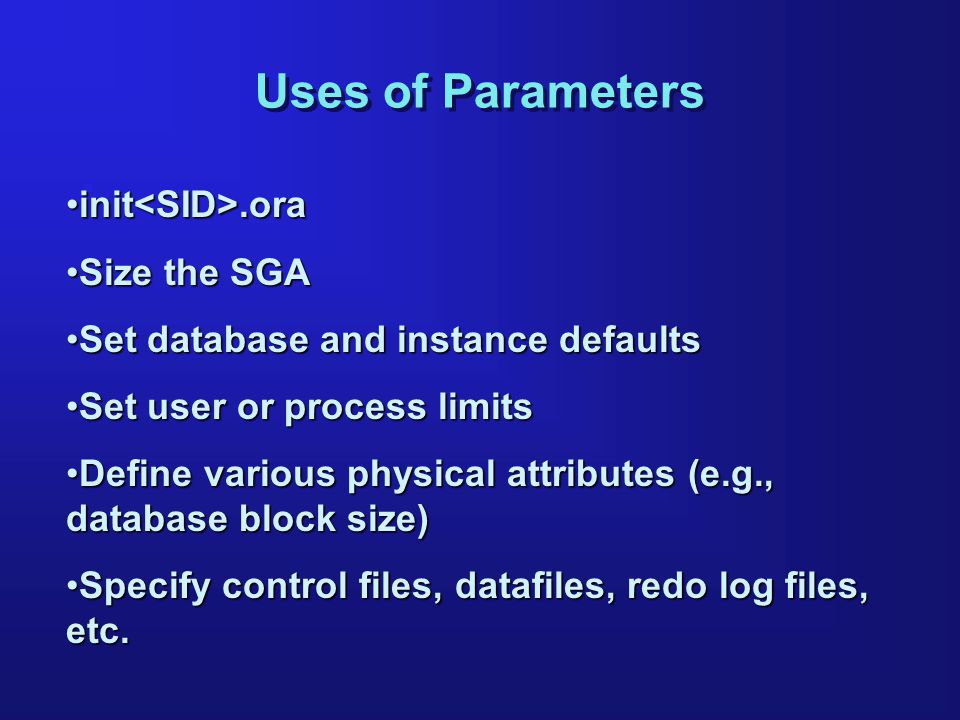 Uses of Parameters

•init<SID>.ora

•Size the SGA

•Set database and instance defaults

•Set user or process limits

•Define various physical attributes (e.g., database block size)

•Specify control files, datafiles, redo log files, etc.